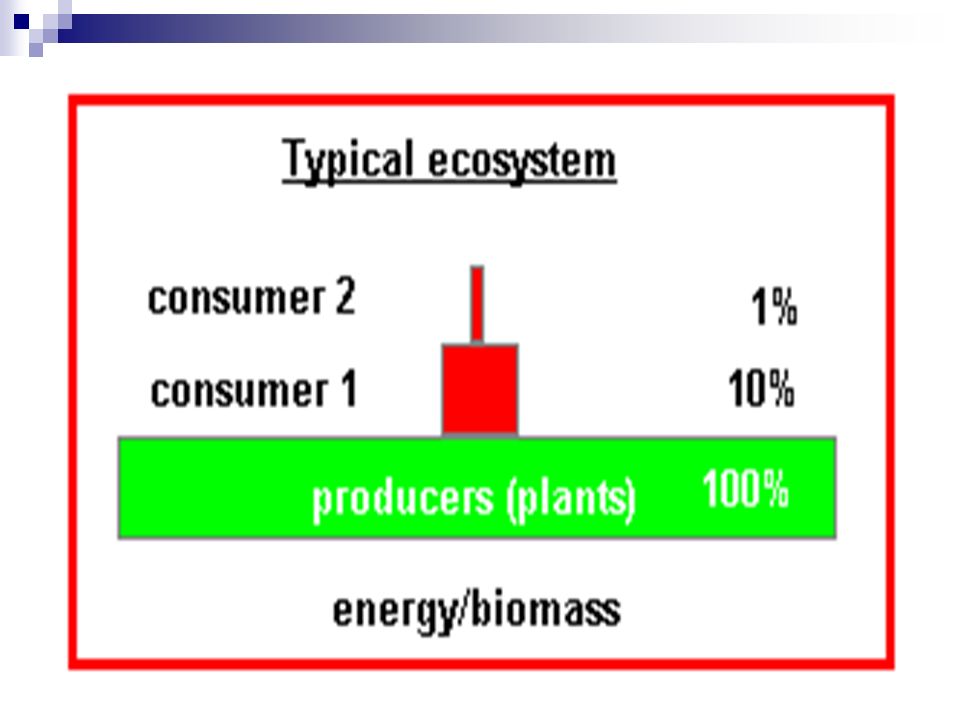 Typical ecosystem

consumer 2 1%

consumer 1 10%

producers (plants) 100%

energy/biomass